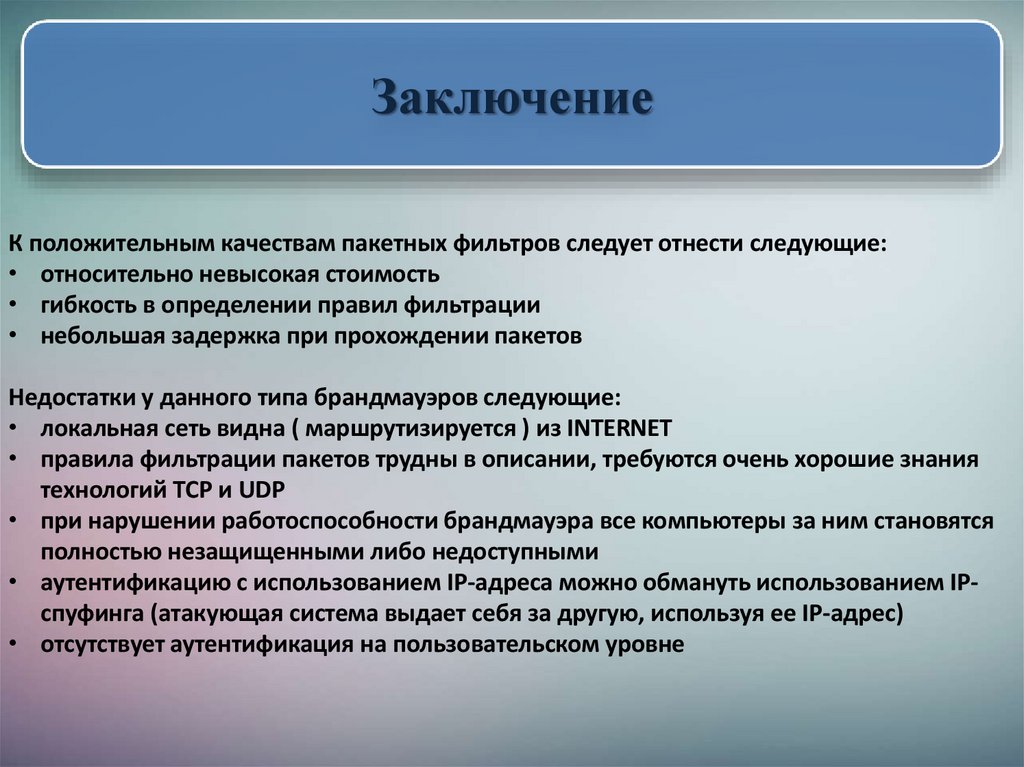 Заключение

К положительным качествам пакетных фильтров следует отнести следующие:
• относительно невысокая стоимость
• гибкость в определении правил фильтрации
• небольшая задержка при прохождении пакетов

Недостатки у данного типа брандмауэров следующие:
• локальная сеть видна ( маршрутизируется ) из INTERNET
• правила фильтрации пакетов трудны в описании, требуются очень хорошие знания технологий TCP и UDP
• при нарушении работоспособности брандмауэра все компьютеры за ним становятся полностью незащищенными либо недоступными
• аутентификацию с использованием IP-адреса можно обмануть использованием IP-спуфинга (атакующая система выдает себя за другую, используя ее IP-адрес)
• отсутствует аутентификация на пользовательском уровне